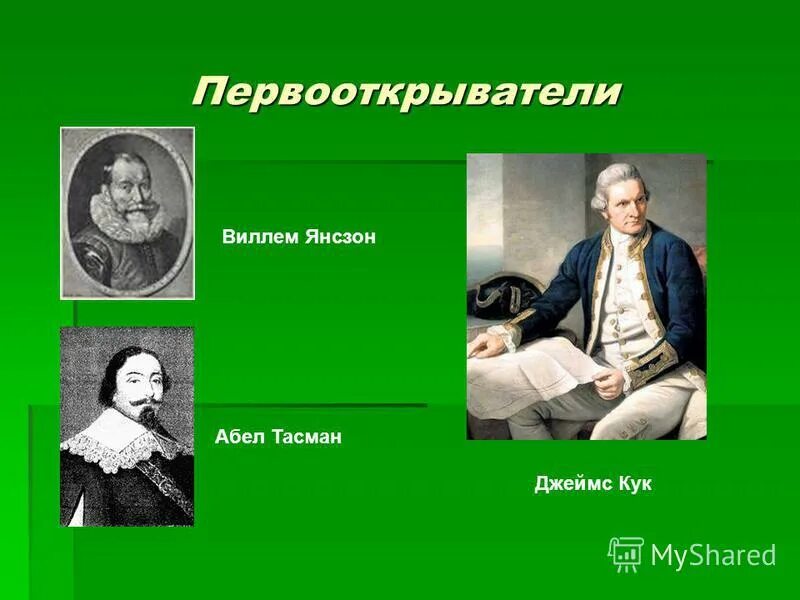 Первооткрыватели

Виллем Янсзон

Абел Тасман

Джеймс Кук

MyShared